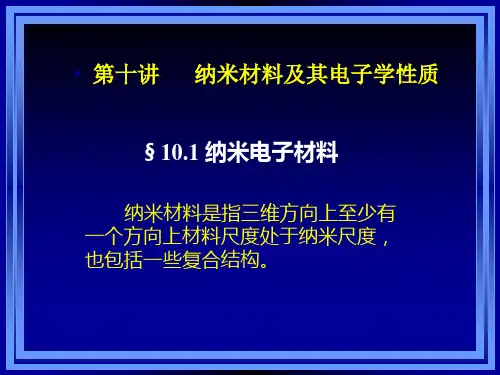 第十讲　纳米材料及其电子学性质

§ 10.1 纳米电子材料

纳米材料是指三维方向上至少有一个方向上材料尺度处于纳米尺度，也包括一些复合结构。